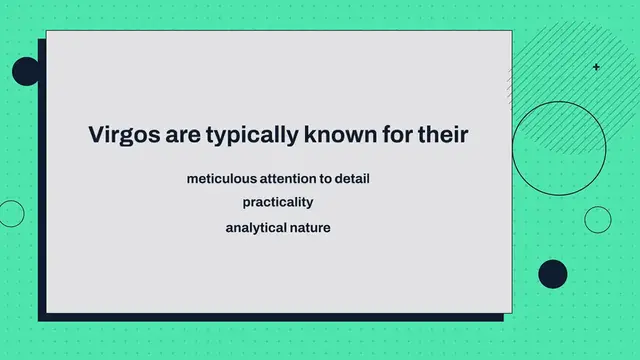 Virgos are typically known for their

meticulous attention to detail

practicality

analytical nature